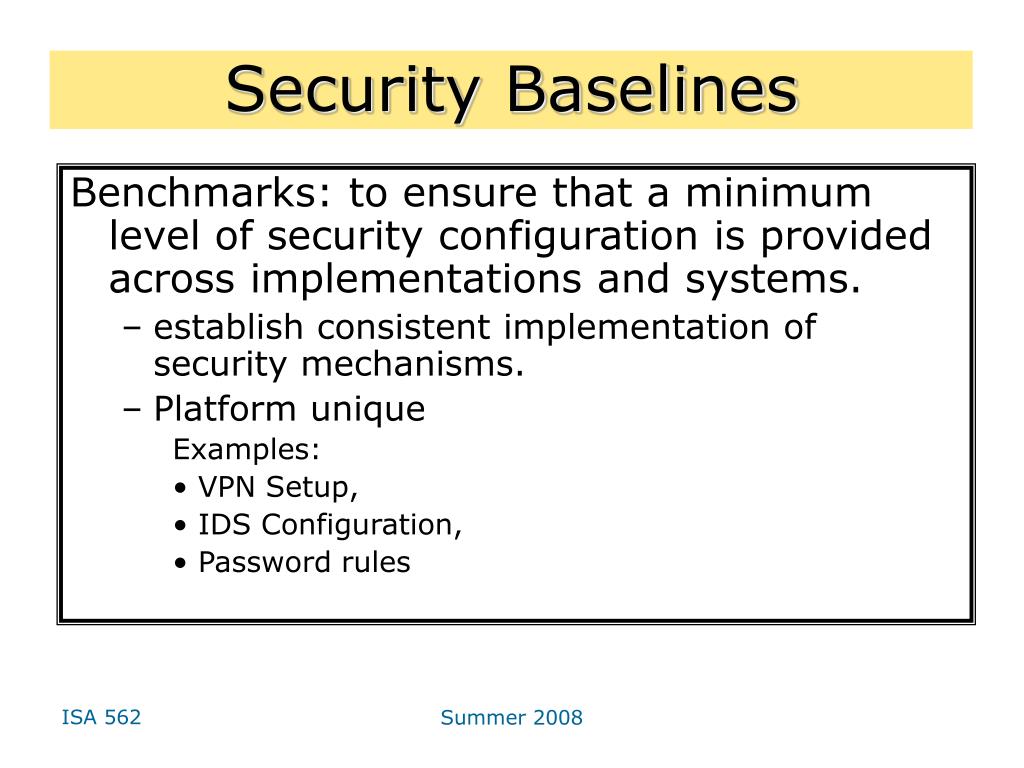 Security Baselines

Benchmarks: to ensure that a minimum level of security configuration is provided across implementations and systems.

– establish consistent implementation of security mechanisms.

– Platform unique

Examples:

• VPN Setup,

• IDS Configuration,

• Password rules

ISA 562

Summer 2008